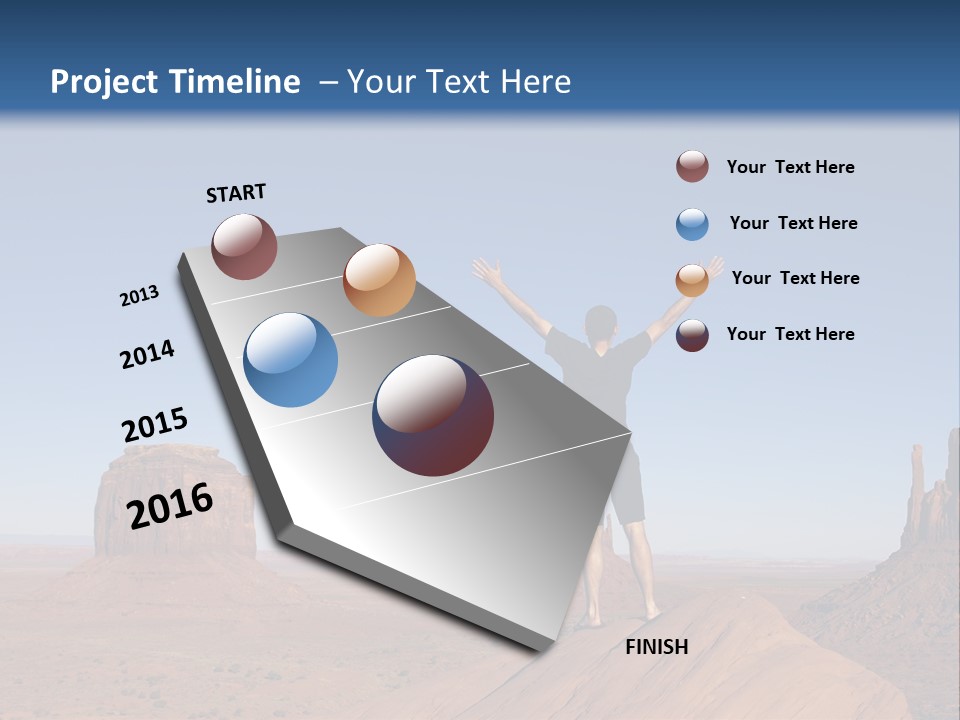 Project Timeline – Your Text Here

START

2013

2014

2015

2016

FINISH

Your Text Here

Your Text Here

Your Text Here

Your Text Here